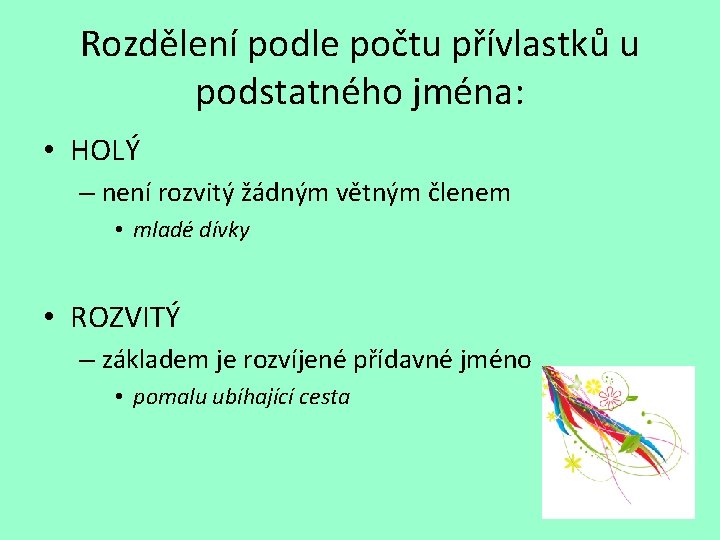 Rozdělení podle počtu přívlastků u podstatného jména:

• HOLÝ

– není rozvitý žádným větným členem

• mladé dívky

• ROZVITÝ

– základem je rozvíjené přídavné jméno

• pomalu ubíhající cesta